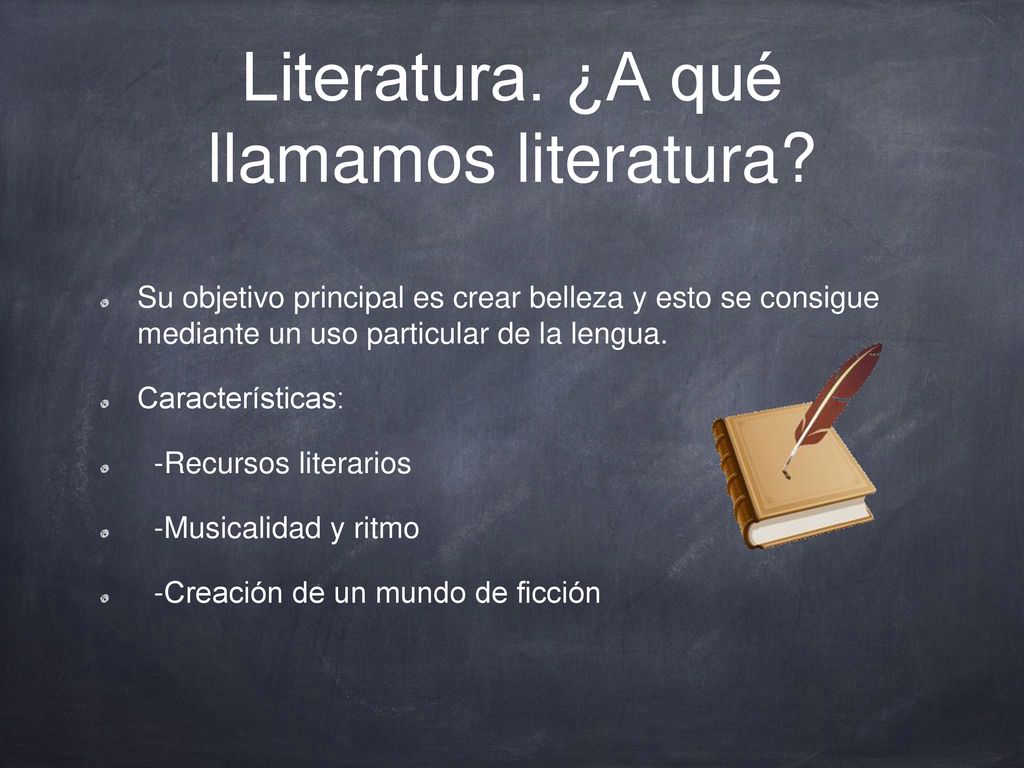 Literatura. ¿A qué llamamos literatura?

Su objetivo principal es crear belleza y esto se consigue mediante un uso particular de la lengua.

Características:

-Recursos literarios

-Musicalidad y ritmo

-Creación de un mundo de ficción